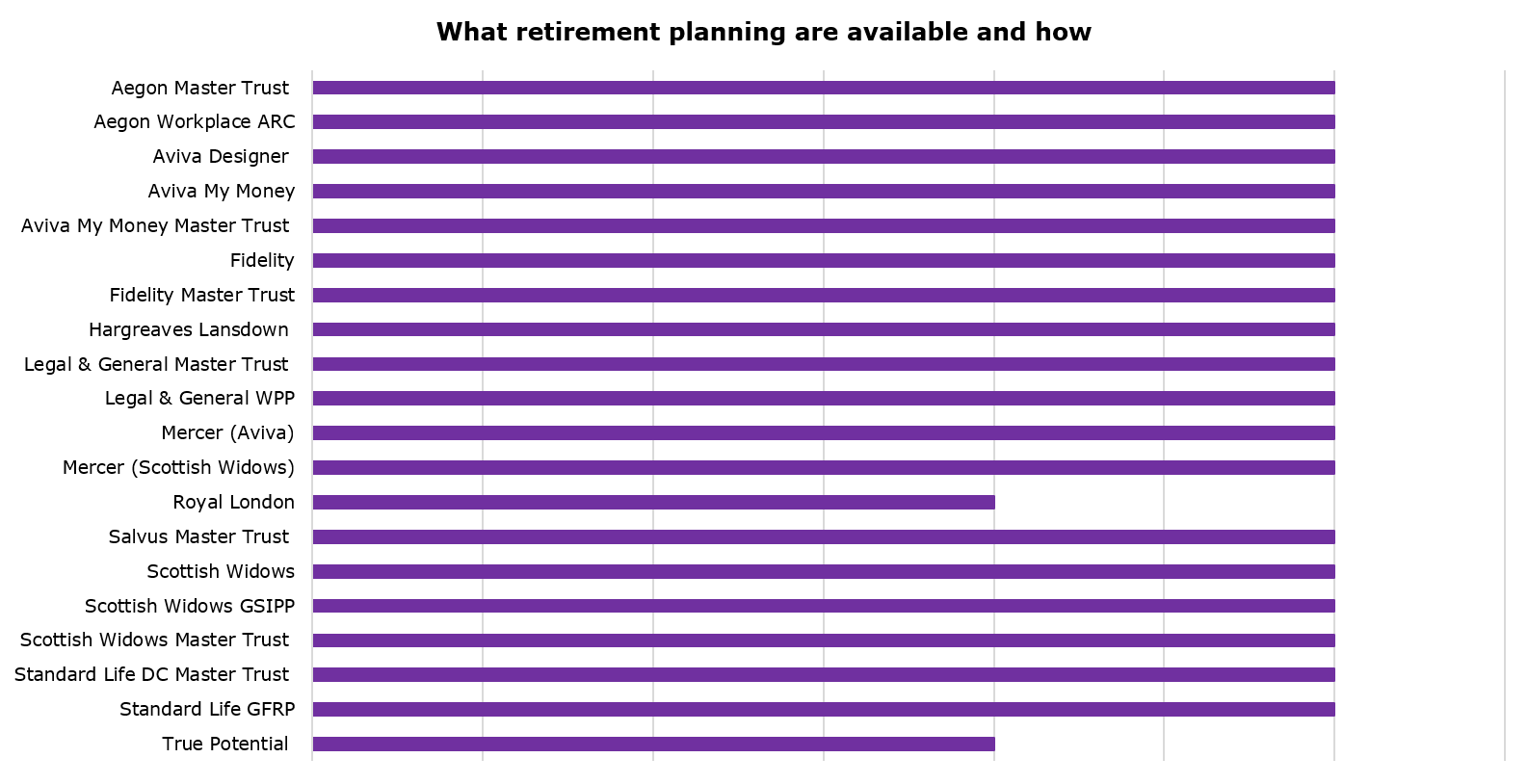 What retirement planning are available and how

Aegon Master Trust
Aegon Workplace ARC
Aviva Designer
Aviva My Money
Aviva My Money Master Trust
Fidelity
Fidelity Master Trust
Hargreaves Lansdown
Legal & General Master Trust
Legal & General WPP
Mercer (Aviva)
Mercer (Scottish Widows)
Royal London
Salvus Master Trust
Scottish Widows
Scottish Widows GSIPP
Scottish Widows Master Trust
Standard Life DC Master Trust
Standard Life GFRP
True Potential